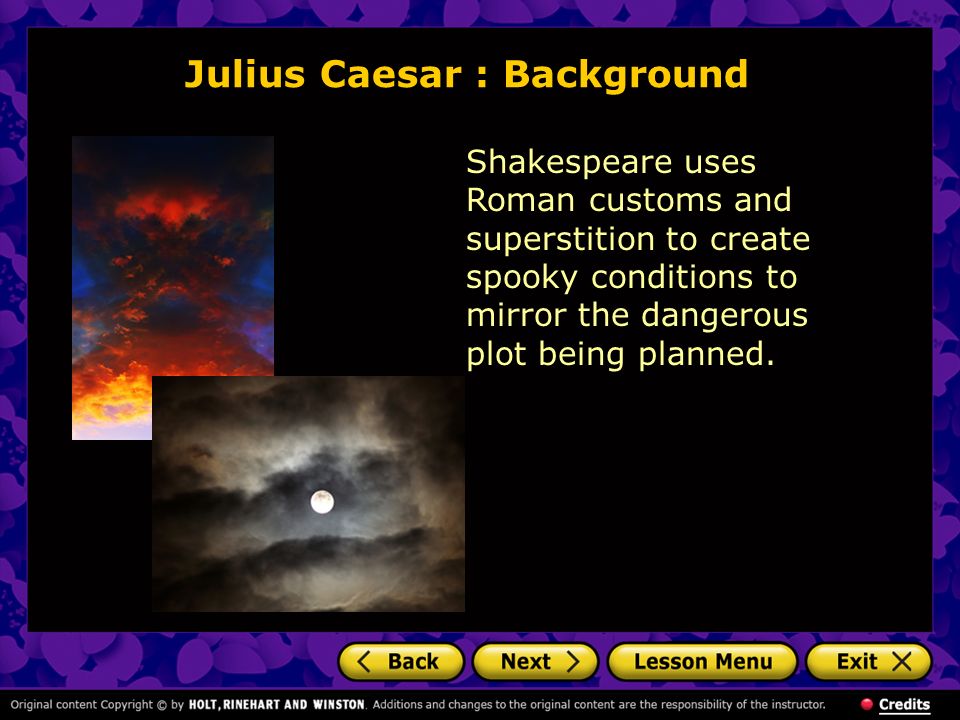 Julius Caesar : Background

Shakespeare uses Roman customs and superstition to create spooky conditions to mirror the dangerous plot being planned.

Back Next Lesson Menu Exit

Original content Copyright © by HOLT, RINEHART AND WINSTON. Additions and changes to the original content are the responsibility of the instructor.

Credits